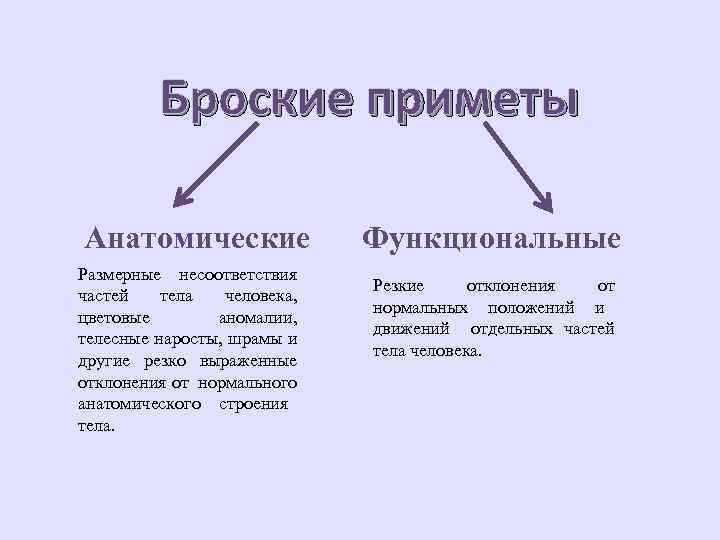 Броские приметы

Анатомические

Размерные несоответствия частей тела человека, цветовые аномалии, телесные наросты, шрамы и другие резко выраженные отклонения от нормального анатомического строения тела.

Функциональные

Резкие отклонения от нормальных положений и движений отдельных частей тела человека.